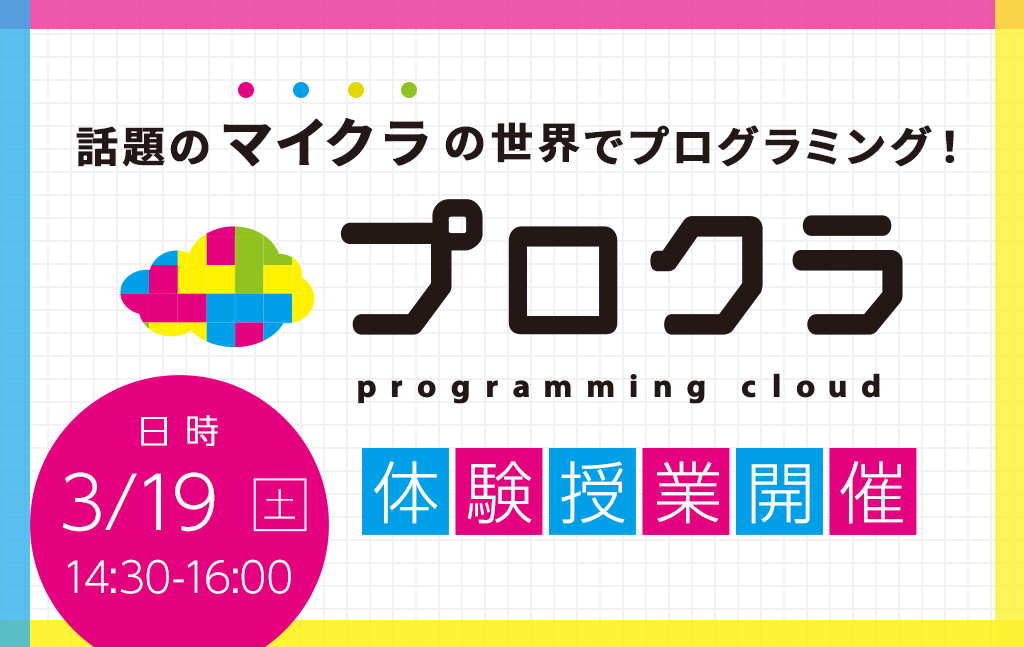 話題のマイクラの世界でプログラミング！

プロクラ

programming cloud

日時
3/19 土
14:30-16:00

体験授業開催